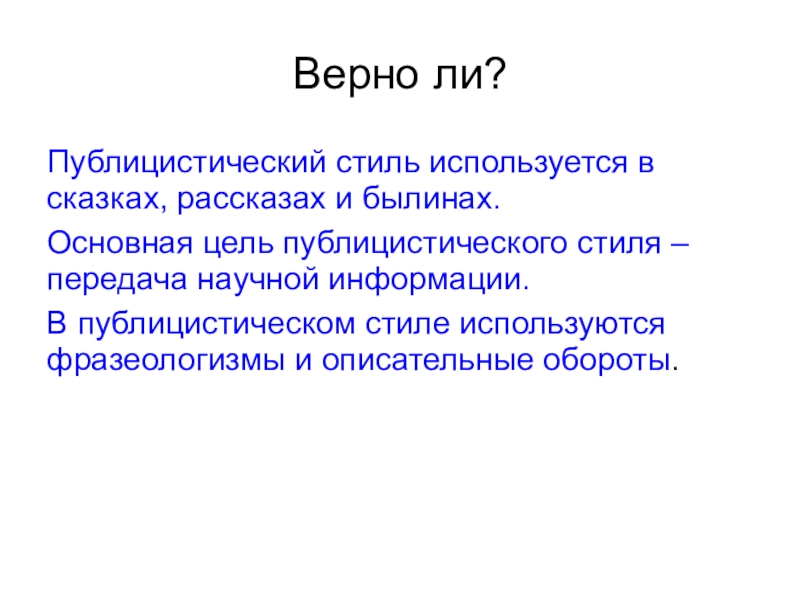 Верно ли?

Публицистический стиль используется в сказках, рассказах и былинах.

Основная цель публицистического стиля – передача научной информации.

В публицистическом стиле используются фразеологизмы и описательные обороты.